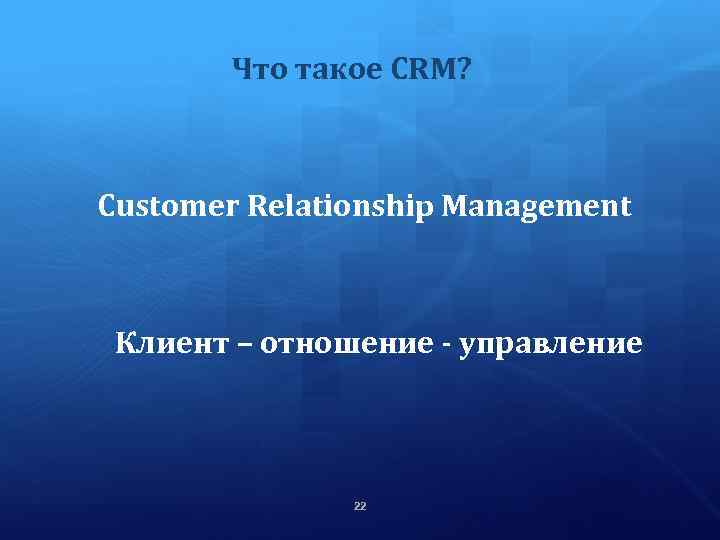 Что такое CRM?

Customer Relationship Management

Клиент – отношение - управление

22